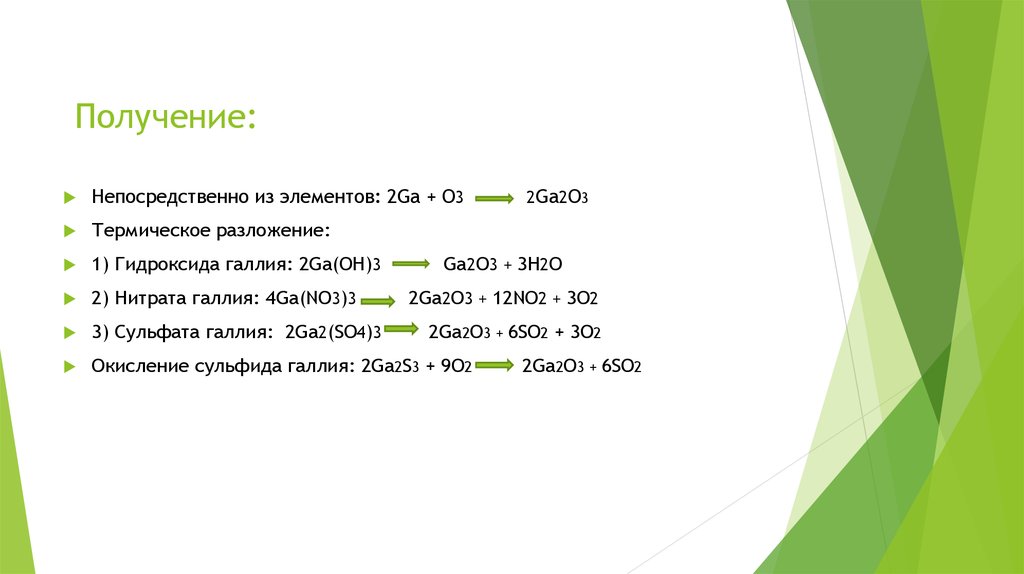 Получение:

Непосредственно из элементов: $2Ga + O_3 \rightarrow 2Ga_2O_3$

Термическое разложение:

1) Гидроксида галлия: $2Ga(OH)_3 \rightarrow Ga_2O_3 + 3H_2O$

2) Нитрата галлия: $4Ga(NO_3)_3 \rightarrow 2Ga_2O_3 + 12NO_2 + 3O_2$

3) Сульфата галлия: $2Ga_2(SO_4)_3 \rightarrow 2Ga_2O_3 + 6SO_2 + 3O_2$

Окисление сульфида галлия: $2Ga_2S_3 + 9O_2 \rightarrow 2Ga_2O_3 + 6SO_2$